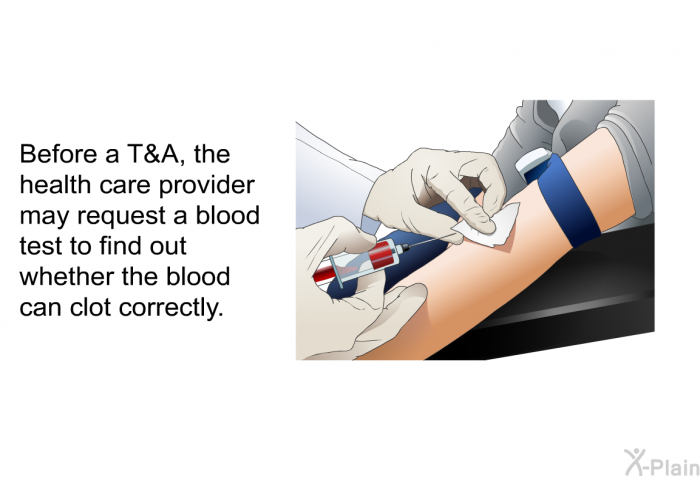 Before a T&A, the health care provider may request a blood test to find out whether the blood can clot correctly.

X-Plain